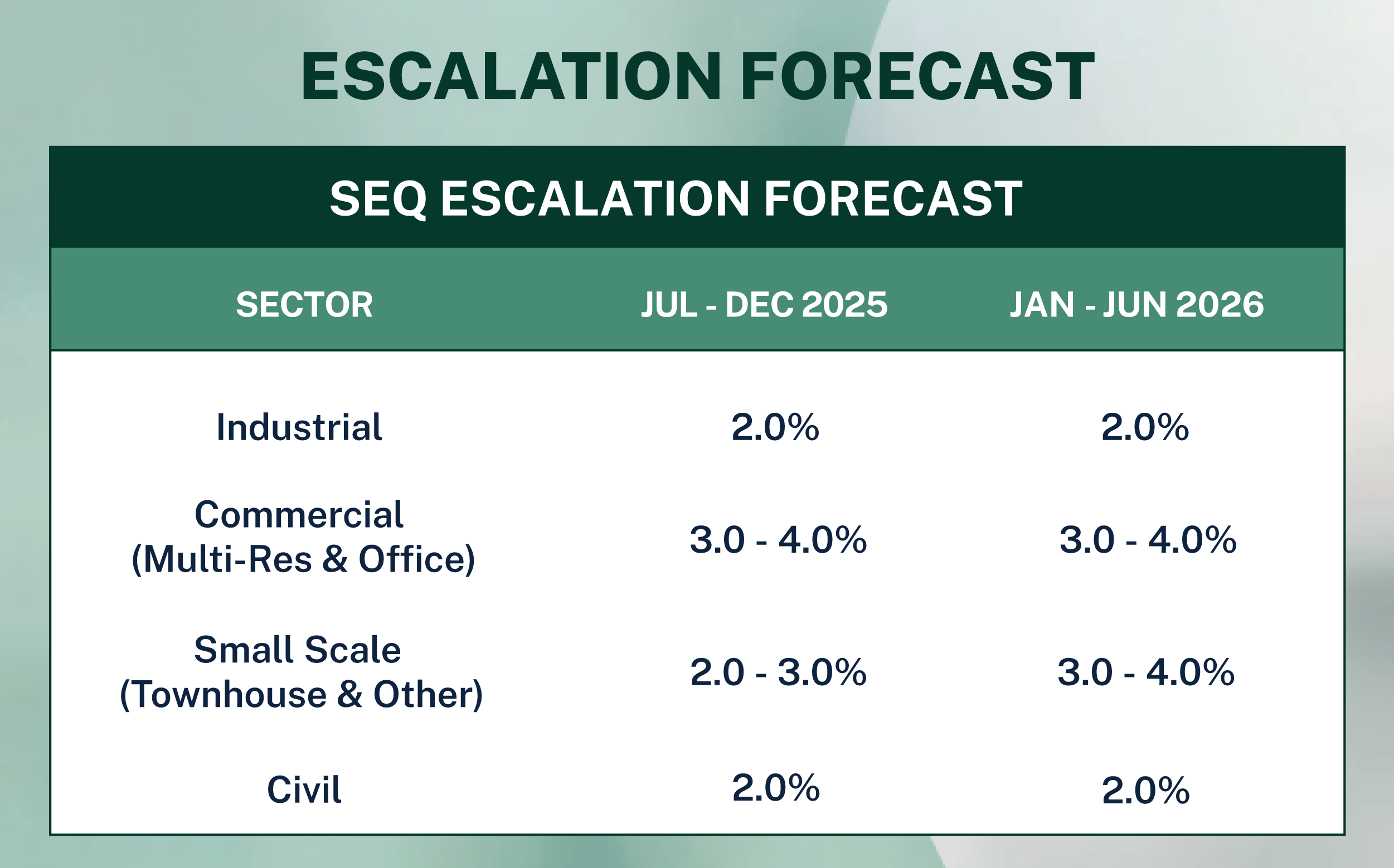 ESCALATION FORECAST

SEQ ESCALATION FORECAST

| SECTOR | JUL - DEC 2025 | JAN - JUN 2026 |
|---|---|---|
| Industrial | 2.0% | 2.0% |
| Commercial (Multi-Res & Office) | 3.0 - 4.0% | 3.0 - 4.0% |
| Small Scale (Townhouse & Other) | 2.0 - 3.0% | 3.0 - 4.0% |
| Civil | 2.0% | 2.0% |